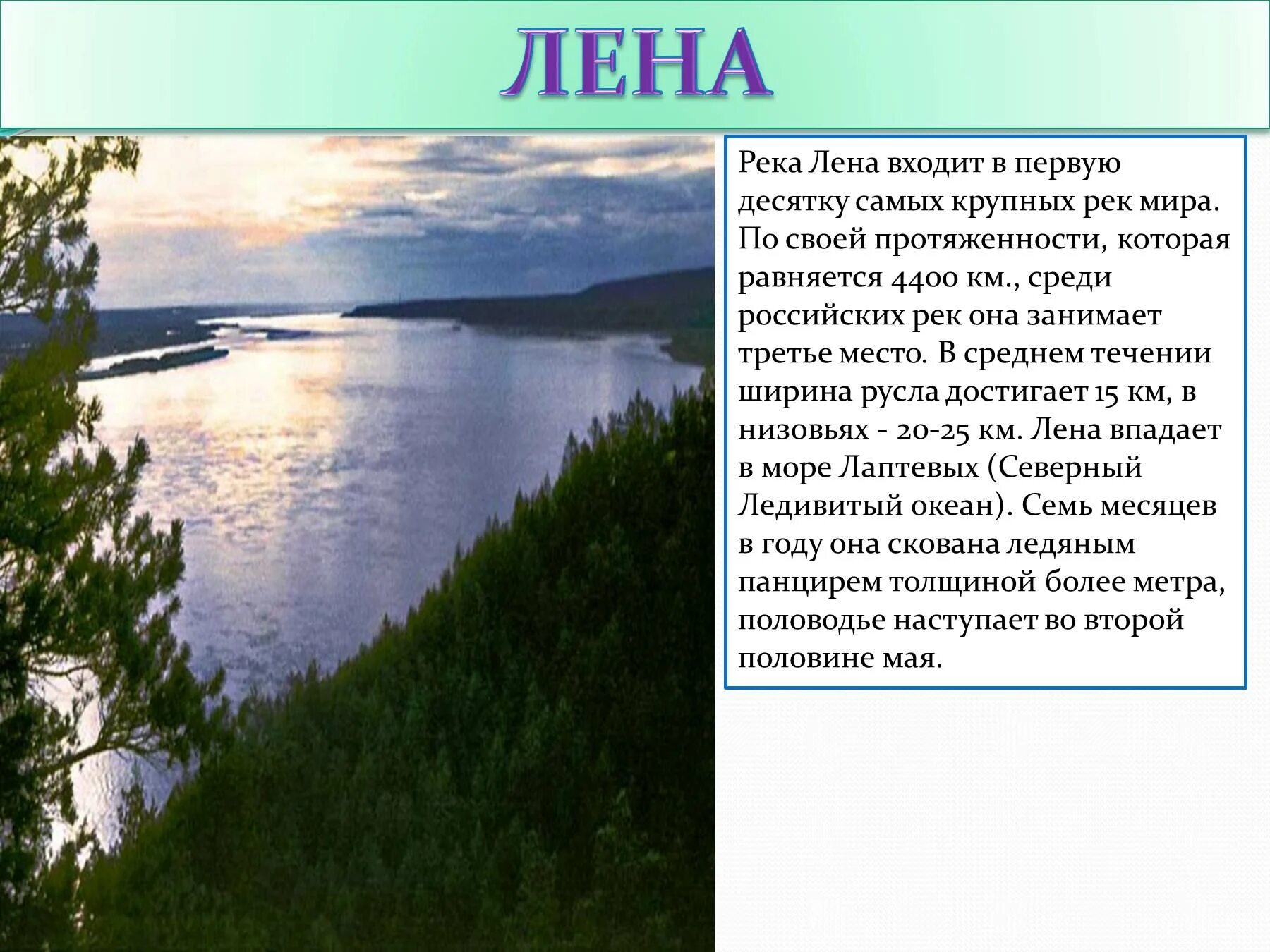 ЛЕНА

Река Лена входит в первую десятку самых крупных рек мира. По своей протяженности, которая равняется 4400 км., среди российских рек она занимает третье место. В среднем течении ширина русла достигает 15 км, в низовьях - 20-25 км. Лена впадает в море Лаптевых (Северный Ледивитый океан). Семь месяцев в году она скована ледяным панцирем толщиной более метра, половодье наступает во второй половине мая.